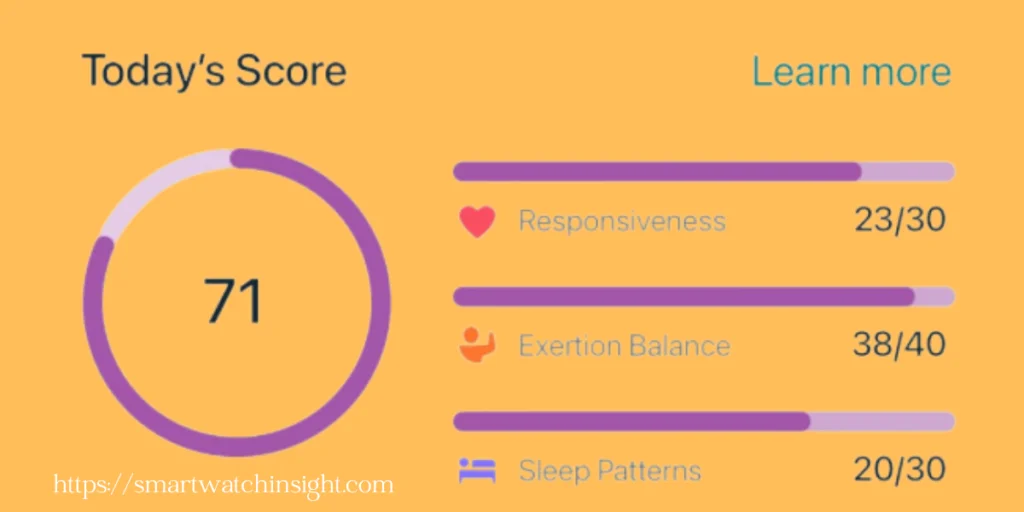 Today's Score

Learn more

71

Responsiveness 23/30

Exertion Balance 38/40

Sleep Patterns 20/30

https://smartwatchinsight.com